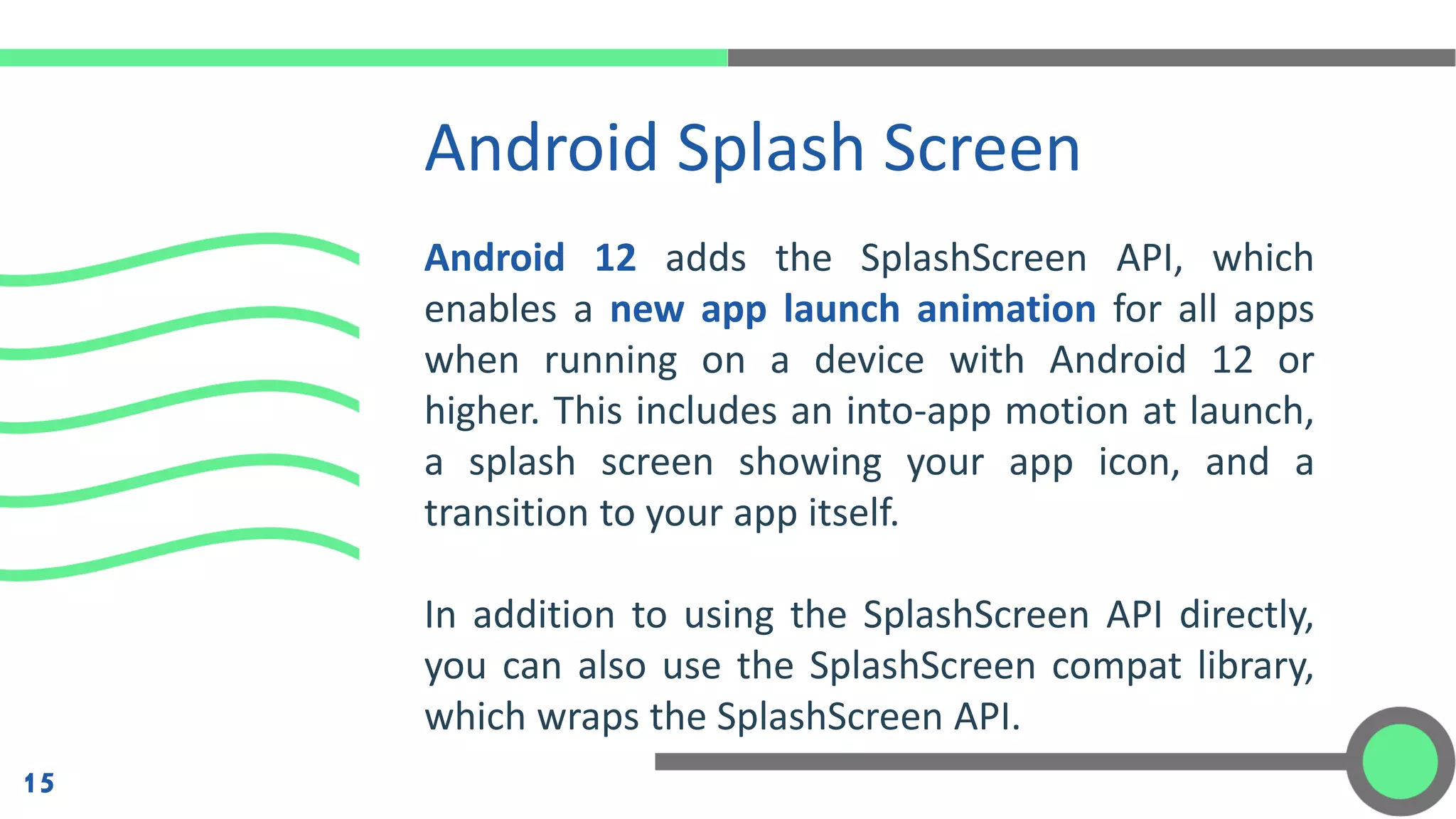 Android Splash Screen

Android 12 adds the SplashScreen API, which enables a new app launch animation for all apps when running on a device with Android 12 or higher. This includes an into-app motion at launch, a splash screen showing your app icon, and a transition to your app itself.

In addition to using the SplashScreen API directly, you can also use the SplashScreen compat library, which wraps the SplashScreen API.

15